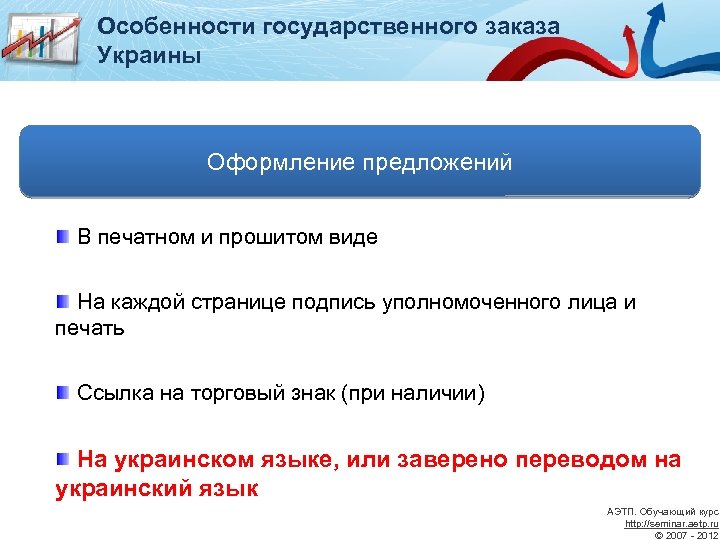 Особенности государственного заказа Украины

Оформление предложений

В печатном и прошитом виде

На каждой странице подпись уполномоченного лица и печать

Ссылка на торговый знак (при наличии)

На украинском языке, или заверено переводом на украинский язык

АЭТП. Обучающий курс
http://seminar.aetp.ru
© 2007 - 2012